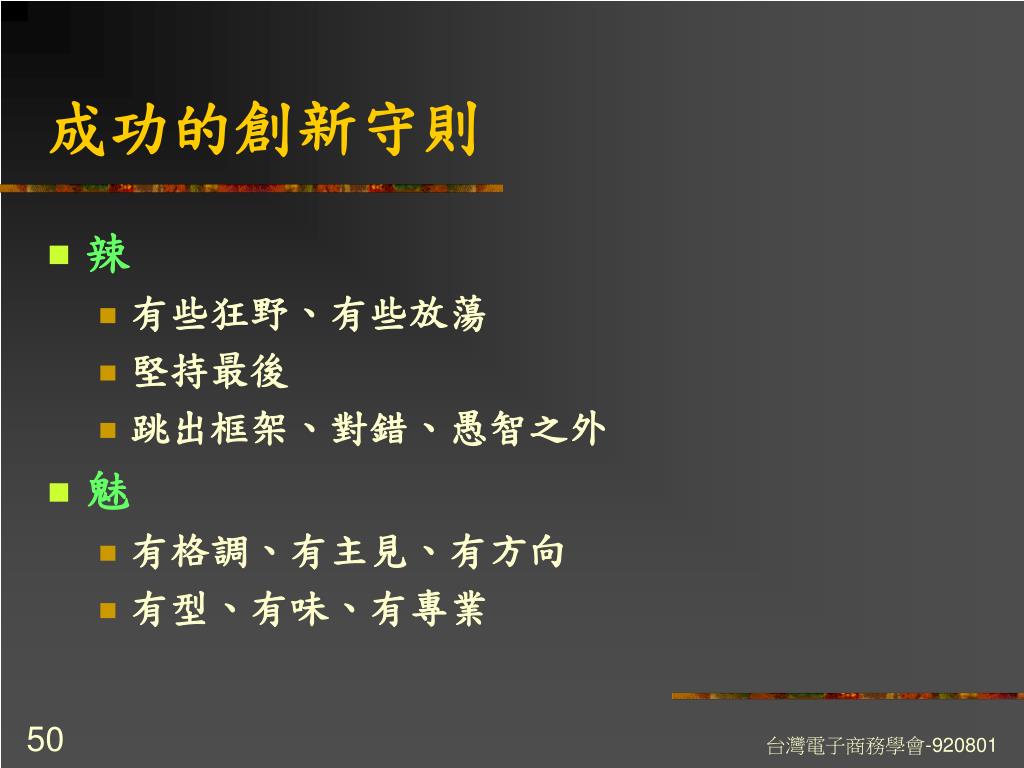 成功的創新守則

- 辣
  - 有些狂野、有些放蕩
  - 堅持最後
  - 跳出框架、對錯、愚智之外
- 魅
  - 有格調、有主見、有方向
  - 有型、有味、有專業

50

台灣電子商務學會-920801